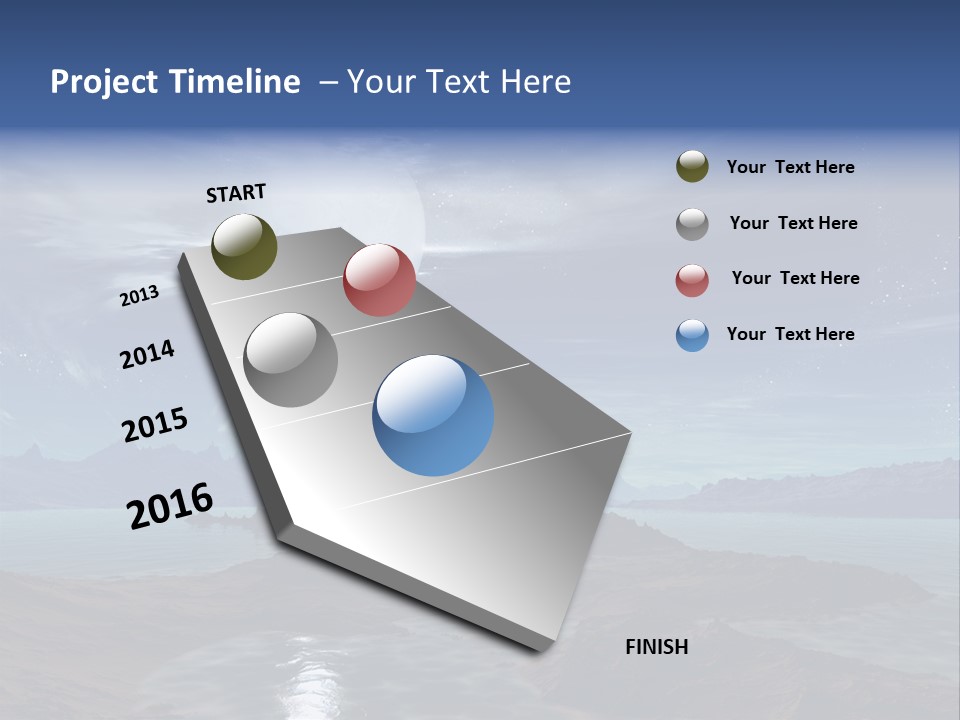 Project Timeline – Your Text Here

START

2013

2014

2015

2016

FINISH

Your Text Here

Your Text Here

Your Text Here

Your Text Here